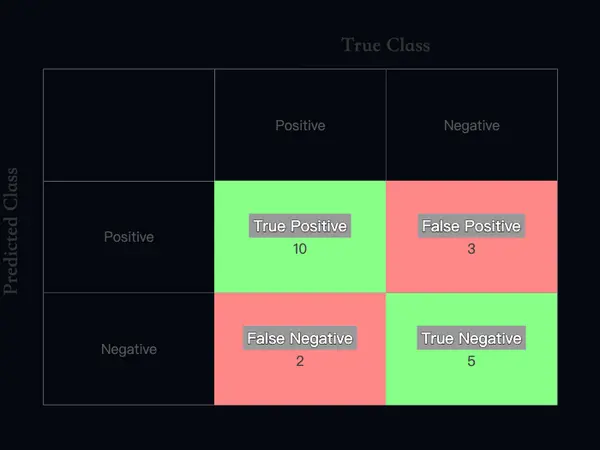 True Class

Predicted Class

| | Positive | Negative |
|---|---|---|
| Positive | True Positive 10 | False Positive 3 |
| Negative | False Negative 2 | True Negative 5 |